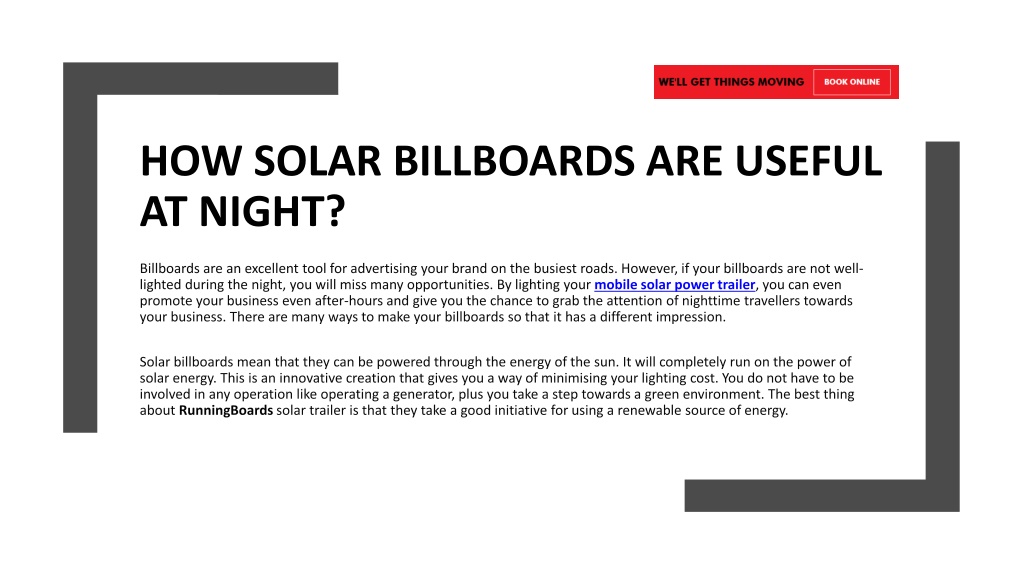 WE'LL GET THINGS MOVING BOOK ONLINE

HOW SOLAR BILLBOARDS ARE USEFUL AT NIGHT?

Billboards are an excellent tool for advertising your brand on the busiest roads. However, if your billboards are not well-lighted during the night, you will miss many opportunities. By lighting your mobile solar power trailer, you can even promote your business even after-hours and give you the chance to grab the attention of nighttime travellers towards your business. There are many ways to make your billboards so that it has a different impression.

Solar billboards mean that they can be powered through the energy of the sun. It will completely run on the power of solar energy. This is an innovative creation that gives you a way of minimising your lighting cost. You do not have to be involved in any operation like operating a generator, plus you take a step towards a green environment. The best thing about RunningBoards solar trailer is that they take a good initiative for using a renewable source of energy.